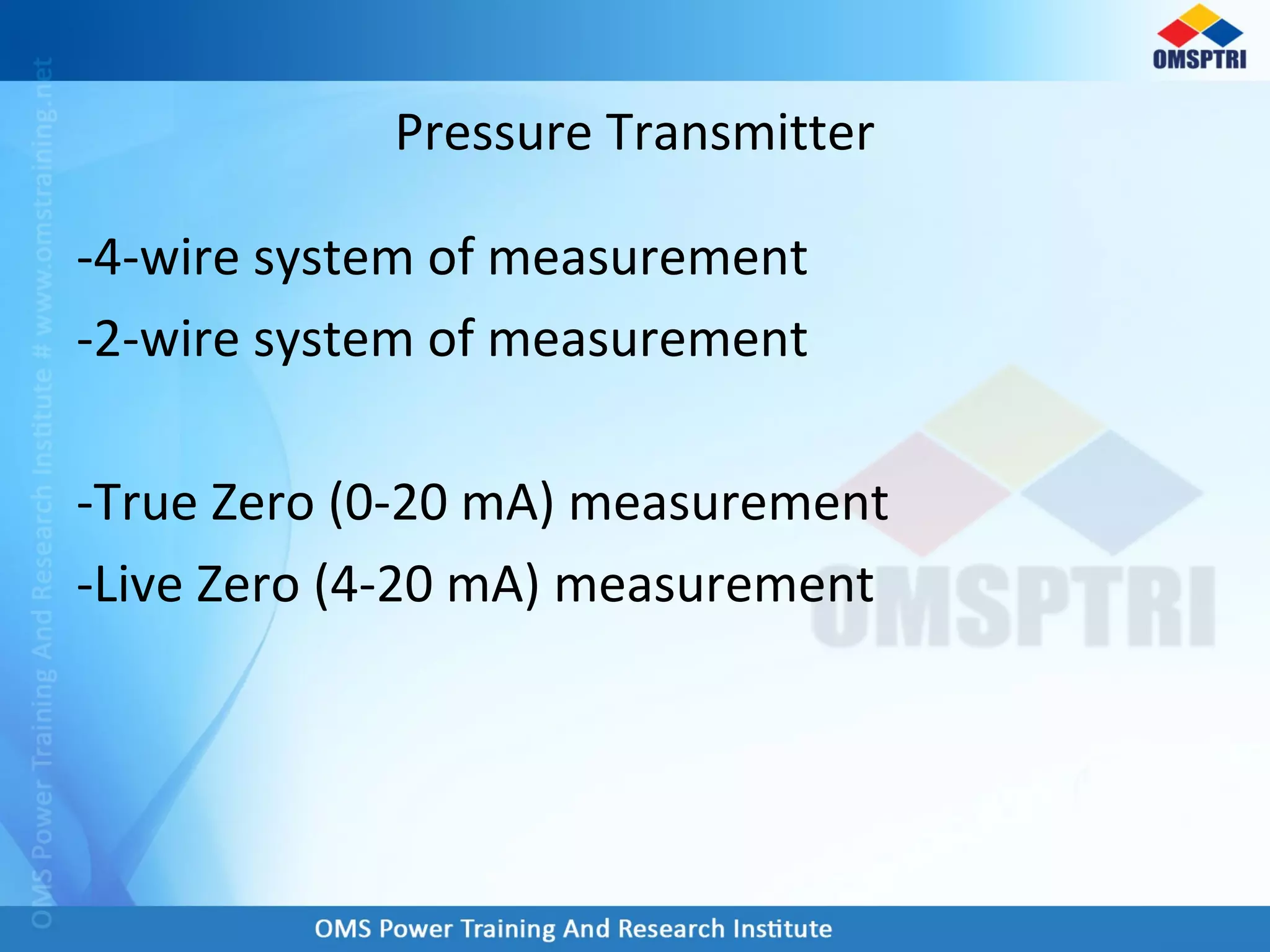 OMSPTRI

OMS Power Training And Research Institute # www.omstraining.net

Pressure Transmitter

-4-wire system of measurement
-2-wire system of measurement

-True Zero (0-20 mA) measurement
-Live Zero (4-20 mA) measurement

OMSPTRI

OMS Power Training And Research Institute